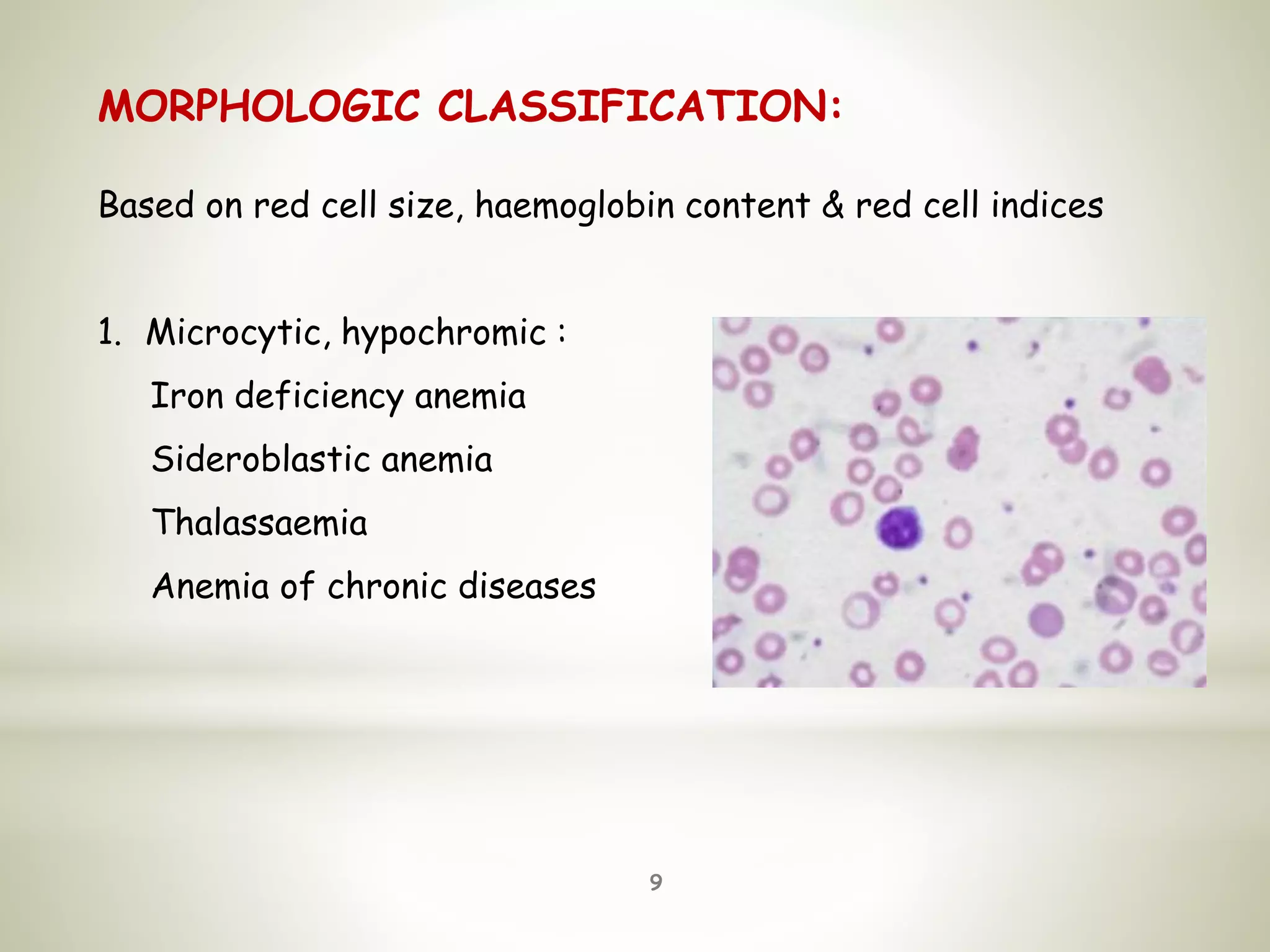 MORPHOLOGIC CLASSIFICATION:

Based on red cell size, haemoglobin content & red cell indices

1. Microcytic, hypochromic :

Iron deficiency anemia

Sideroblastic anemia

Thalassaemia

Anemia of chronic diseases

9